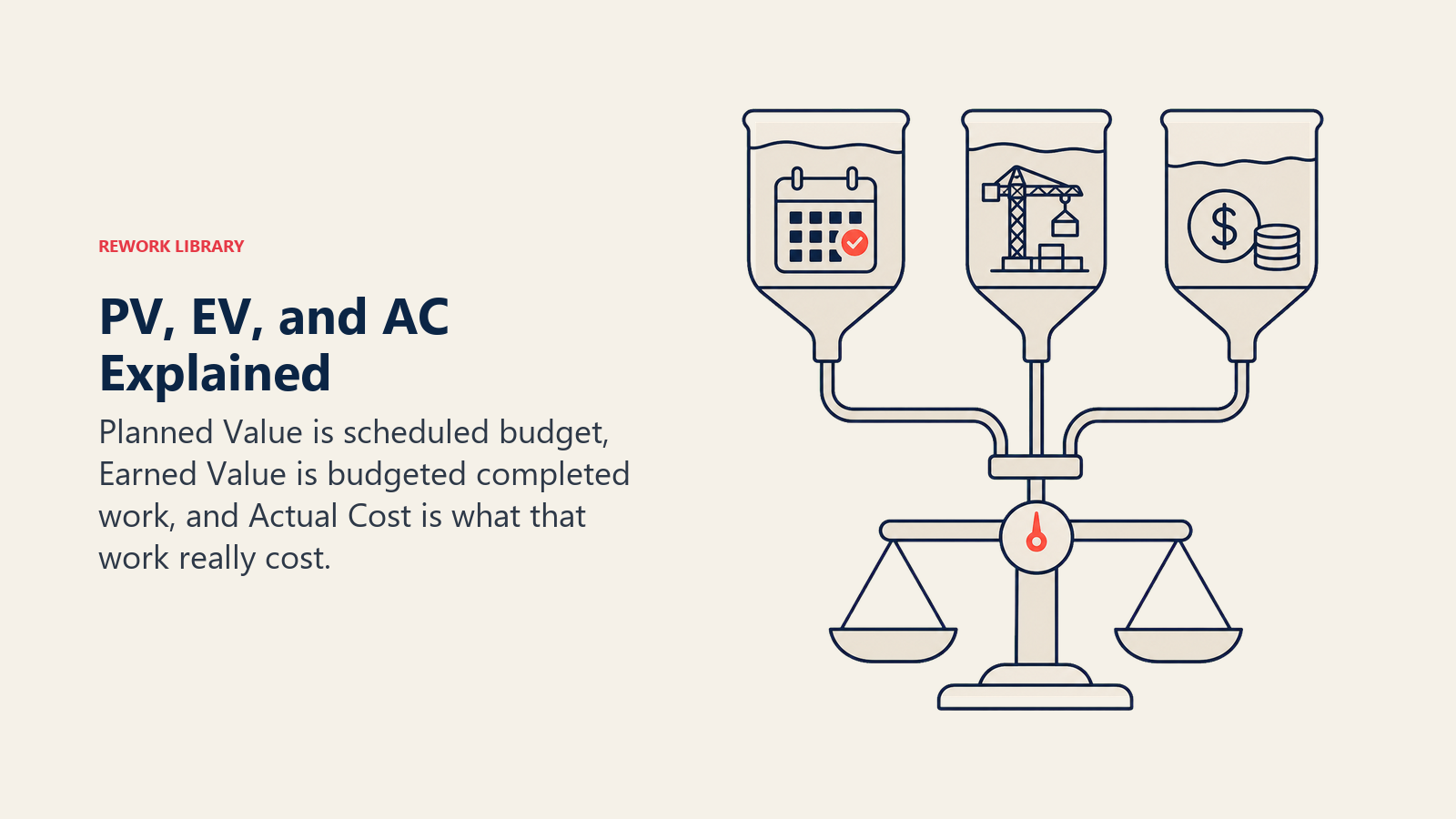 REWORK LIBRARY

PV, EV, and AC Explained

Planned Value is scheduled budget, Earned Value is budgeted completed work, and Actual Cost is what that work really cost.

$